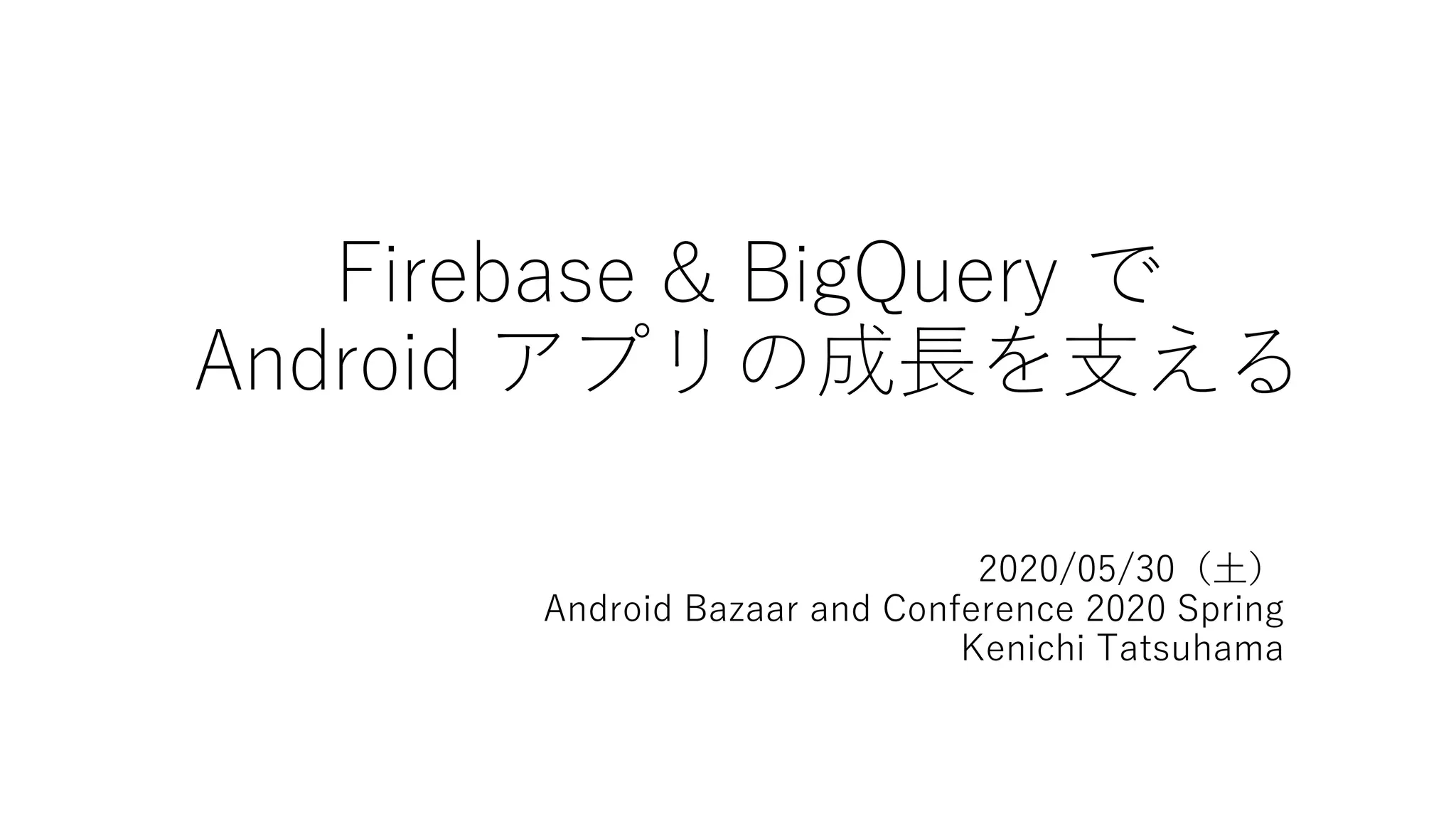 Firebase & BigQuery で
Android アプリの成長を支える

2020/05/30（土）
Android Bazaar and Conference 2020 Spring
Kenichi Tatsuhama